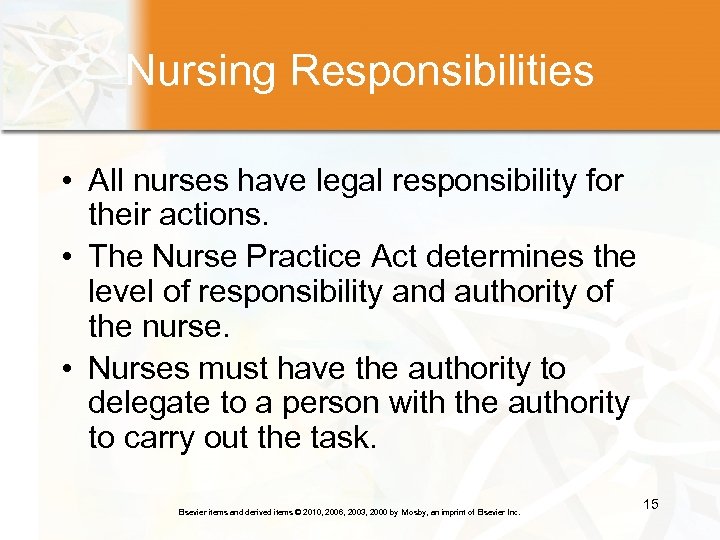 Nursing Responsibilities

• All nurses have legal responsibility for their actions.
• The Nurse Practice Act determines the level of responsibility and authority of the nurse.
• Nurses must have the authority to delegate to a person with the authority to carry out the task.

Elsevier items and derived items © 2010, 2006, 2003, 2000 by Mosby, an imprint of Elsevier Inc.

15